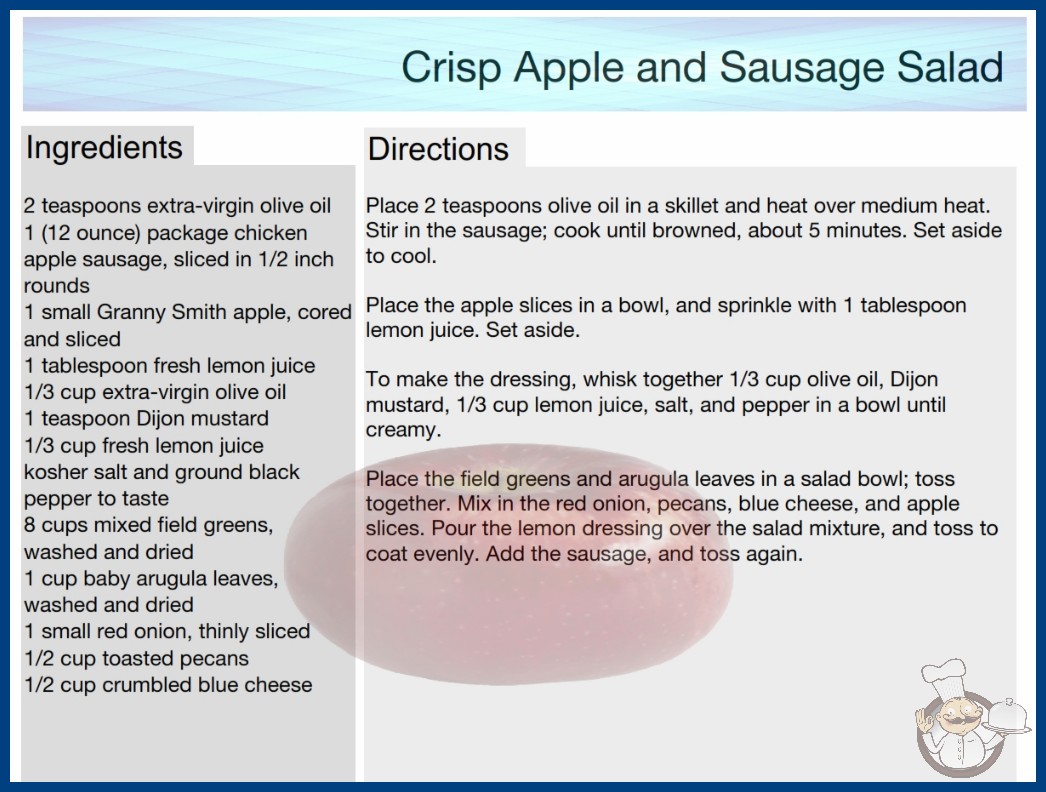 Crisp Apple and Sausage Salad

Ingredients

2 teaspoons extra-virgin olive oil
1 (12 ounce) package chicken apple sausage, sliced in 1/2 inch rounds
1 small Granny Smith apple, cored and sliced
1 tablespoon fresh lemon juice
1/3 cup extra-virgin olive oil
1 teaspoon Dijon mustard
1/3 cup fresh lemon juice
kosher salt and ground black pepper to taste
8 cups mixed field greens, washed and dried
1 cup baby arugula leaves, washed and dried
1 small red onion, thinly sliced
1/2 cup toasted pecans
1/2 cup crumbled blue cheese

Directions

Place 2 teaspoons olive oil in a skillet and heat over medium heat. Stir in the sausage; cook until browned, about 5 minutes. Set aside to cool.

Place the apple slices in a bowl, and sprinkle with 1 tablespoon lemon juice. Set aside.

To make the dressing, whisk together 1/3 cup olive oil, Dijon mustard, 1/3 cup lemon juice, salt, and pepper in a bowl until creamy.

Place the field greens and arugula leaves in a salad bowl; toss together. Mix in the red onion, pecans, blue cheese, and apple slices. Pour the lemon dressing over the salad mixture, and toss to coat evenly. Add the sausage, and toss again.